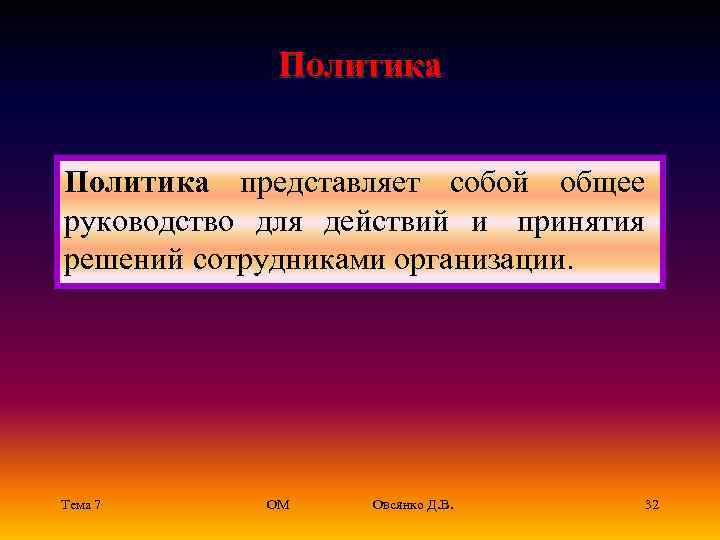 Политика

Политика представляет собой общее руководство для действий и принятия решений сотрудниками организации.

Тема 7 ОМ Овсянко Д.В. 32